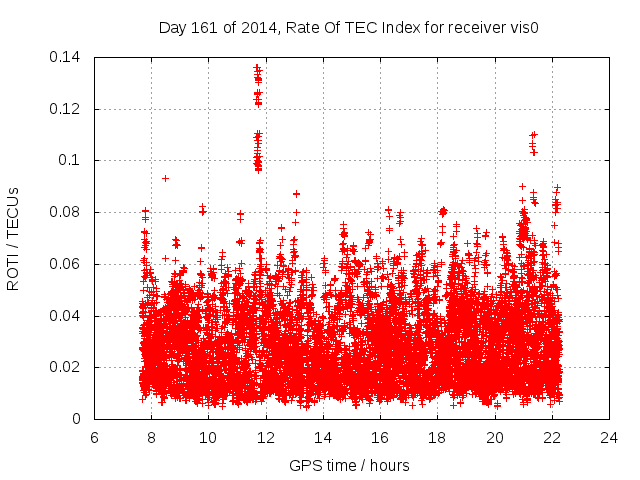 Day 161 of 2014, Rate Of TEC Index for receiver vis0

ROTI / TECUs

0.14
0.12
0.1
0.08
0.06
0.04
0.02
0

6 8 10 12 14 16 18 20 22 24

GPS time / hours